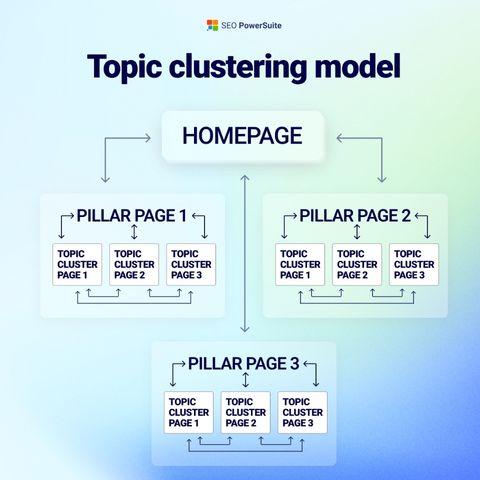 SEO PowerSuite

Topic clustering model

HOMEPAGE

PILLAR PAGE 1

TOPIC CLUSTER PAGE 1

TOPIC CLUSTER PAGE 2

TOPIC CLUSTER PAGE 3

PILLAR PAGE 2

TOPIC CLUSTER PAGE 1

TOPIC CLUSTER PAGE 2

TOPIC CLUSTER PAGE 3

PILLAR PAGE 3

TOPIC CLUSTER PAGE 1

TOPIC CLUSTER PAGE 2

TOPIC CLUSTER PAGE 3